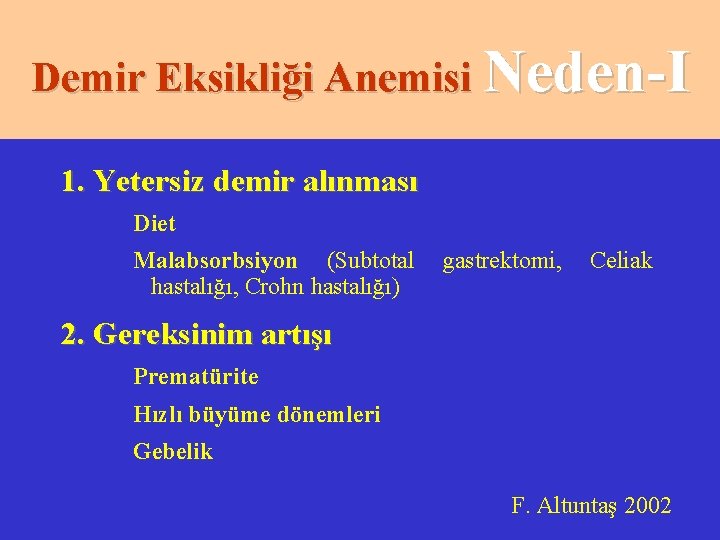 Demir Eksikliği Anemisi Neden-I

1. Yetersiz demir alınması

Diet

Malabsorbsiyon (Subtotal gastrektomi, Celiak hastalığı, Crohn hastalığı)

2. Gereksinim artışı

Prematürite

Hızlı büyüme dönemleri

Gebelik

F. Altuntaş 2002